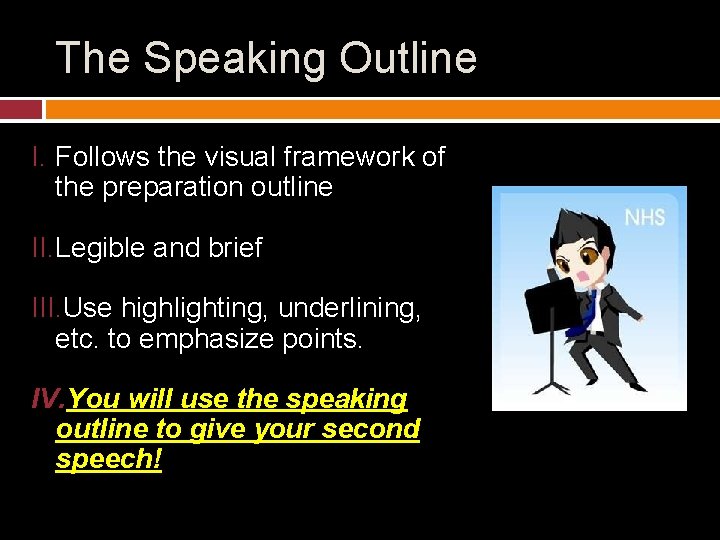 The Speaking Outline

I. Follows the visual framework of the preparation outline

II. Legible and brief

III. Use highlighting, underlining, etc. to emphasize points.

IV. You will use the speaking outline to give your second speech!

NHS